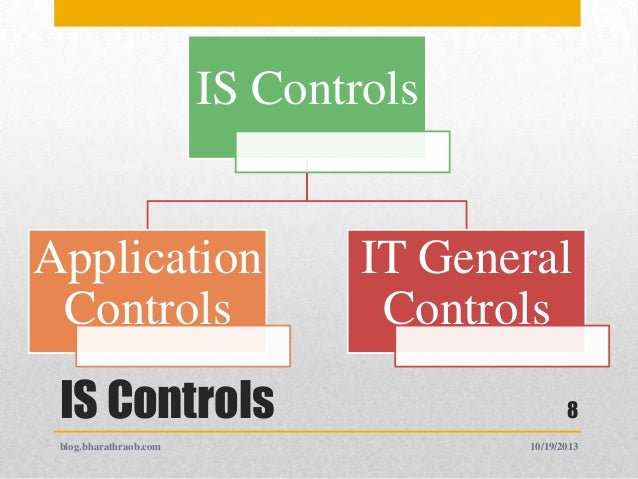 IS Controls

Application Controls

IT General Controls

IS Controls

8

blog.bharathraob.com

10/19/2013